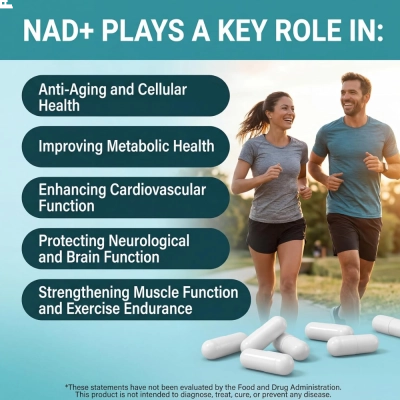 NAD+ PLAYS A KEY ROLE IN:

Anti-Aging and Cellular Health

Improving Metabolic Health

Enhancing Cardiovascular Function

Protecting Neurological and Brain Function

Strengthening Muscle Function and Exercise Endurance

*These statements have not been evaluated by the Food and Drug Administration. This product is not intended to diagnose, treat, cure, or prevent any disease.